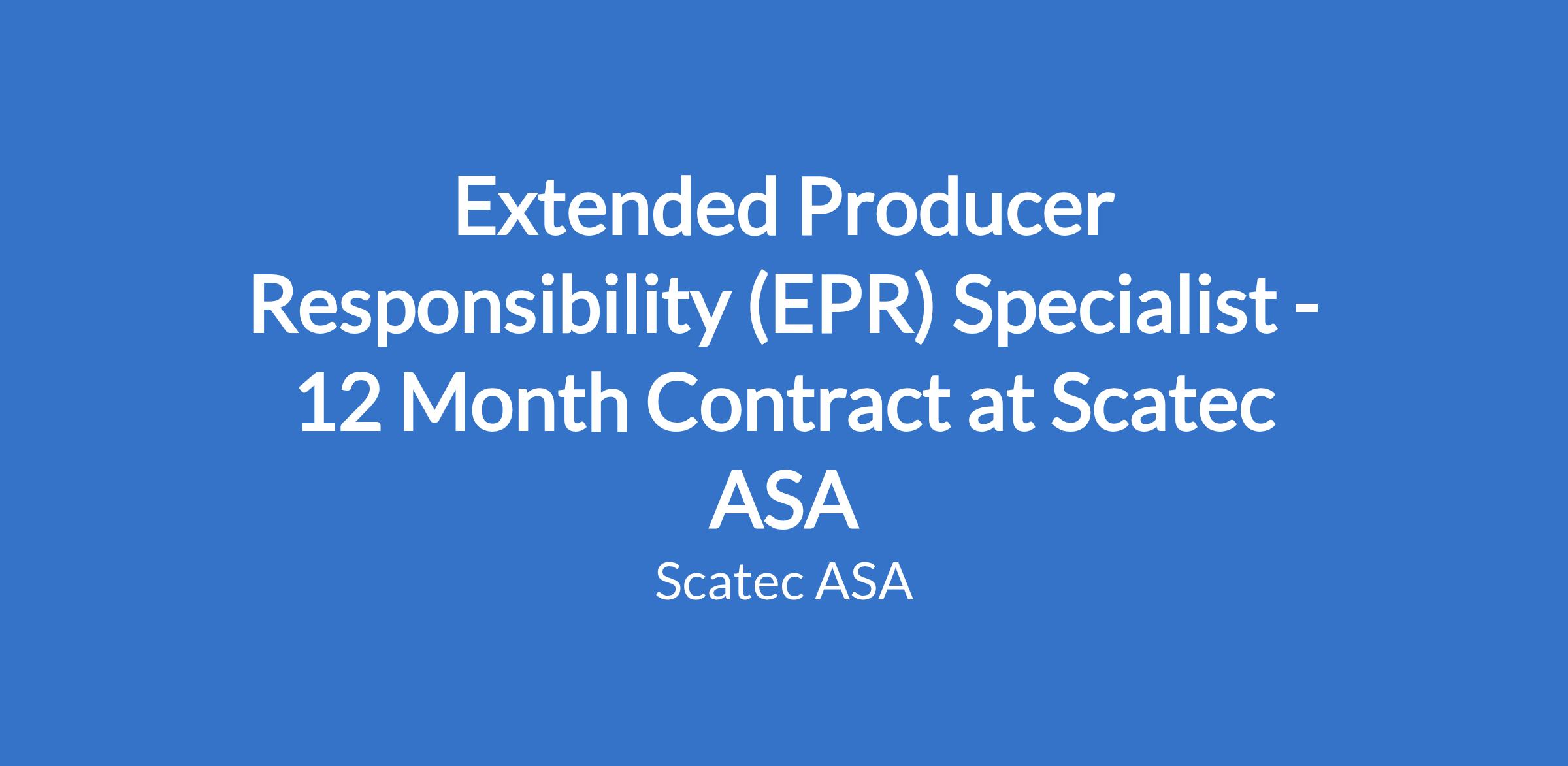 Extended Producer Responsibility (EPR) Specialist - 12 Month Contract at Scatec ASA

Scatec ASA